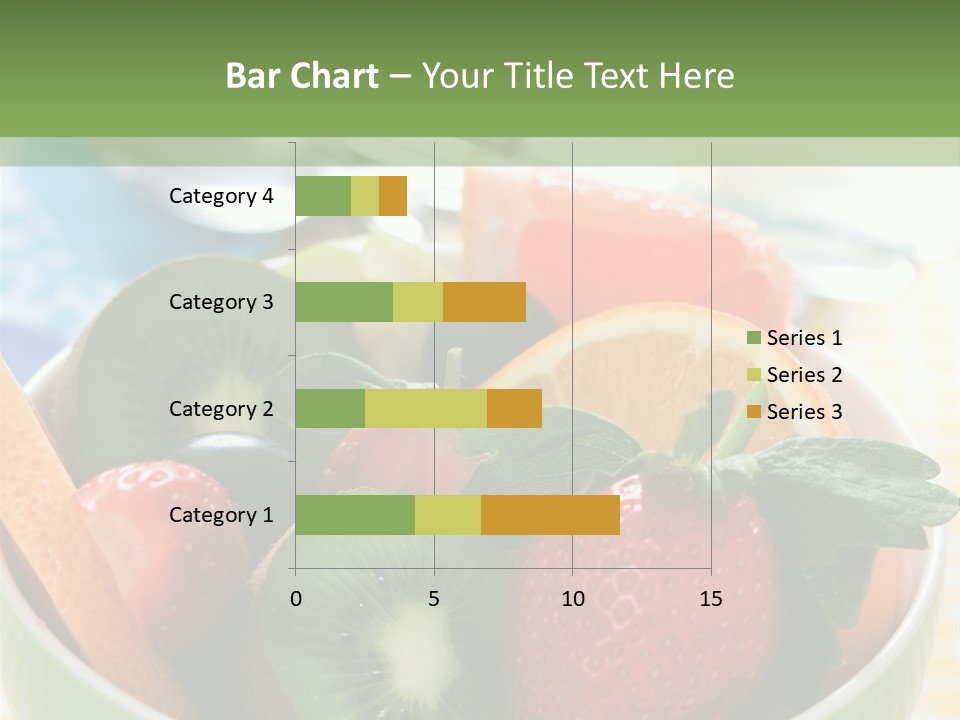 Bar Chart – Your Title Text Here

Category 4
Category 3
Category 2
Category 1

0
5
10
15

Series 1
Series 2
Series 3